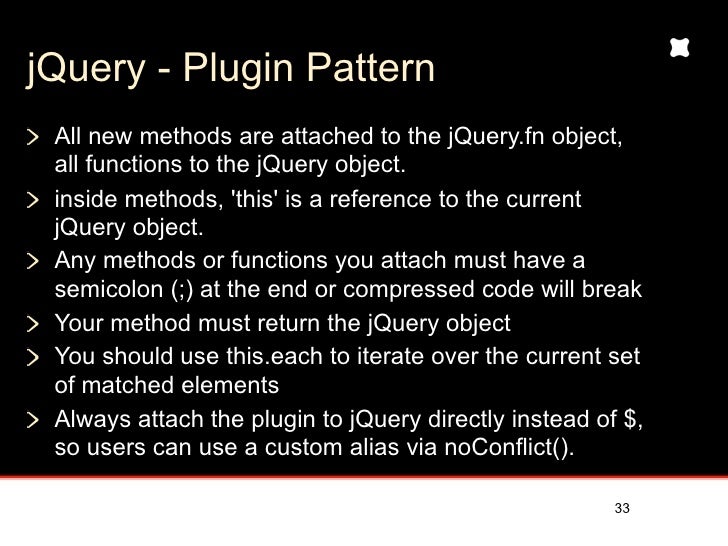 jQuery - Plugin Pattern

> All new methods are attached to the jQuery.fn object, all functions to the jQuery object.

> inside methods, 'this' is a reference to the current jQuery object.

> Any methods or functions you attach must have a semicolon (;) at the end or compressed code will break

> Your method must return the jQuery object

> You should use this.each to iterate over the current set of matched elements

> Always attach the plugin to jQuery directly instead of \$, so users can use a custom alias via noConflict().

33